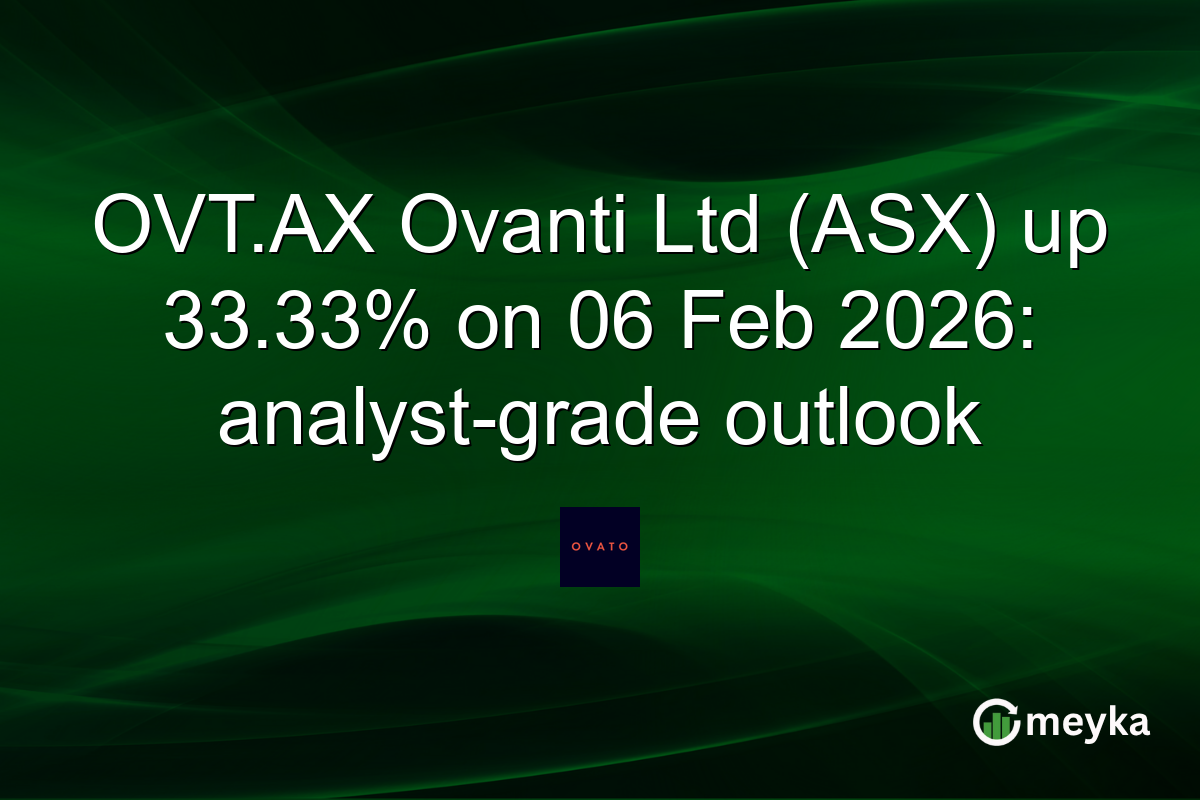 OVT.AX Ovanti Ltd (ASX) up 33.33% on 06 Feb 2026: analyst-grade outlook

OVATO

meyka